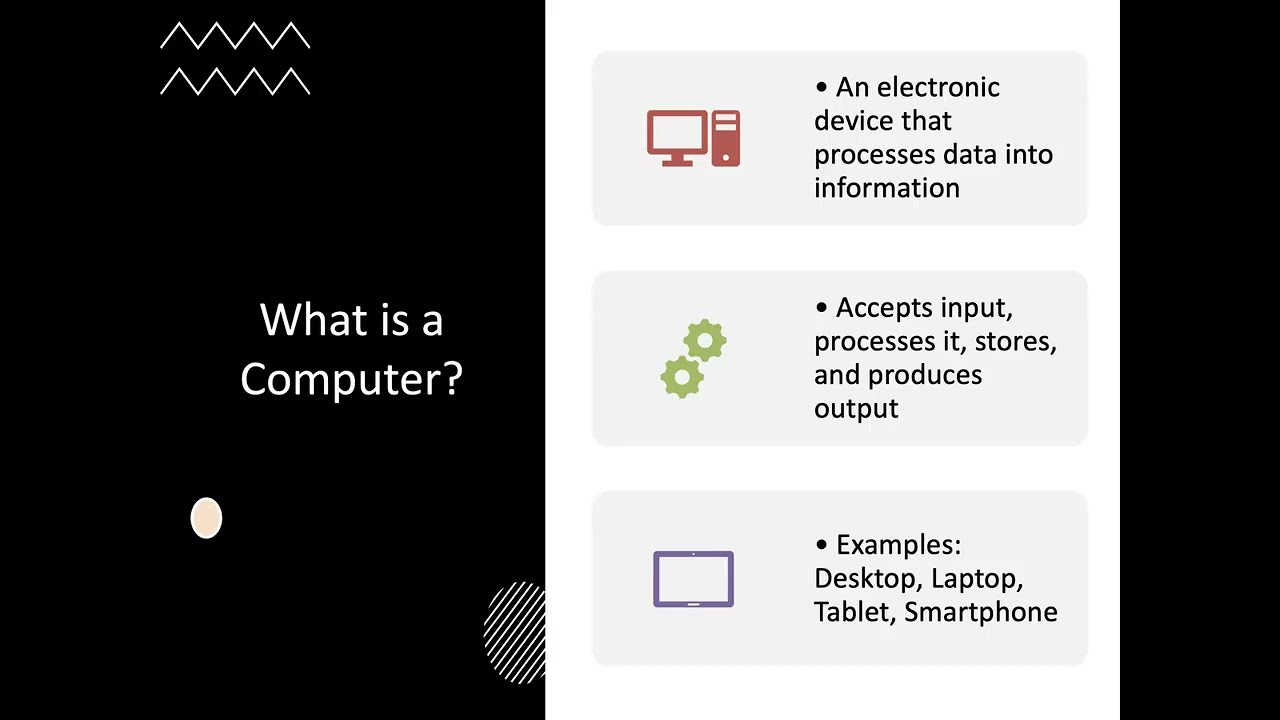 What is a Computer?

• An electronic device that processes data into information

• Accepts input, processes it, stores, and produces output

• Examples: Desktop, Laptop, Tablet, Smartphone